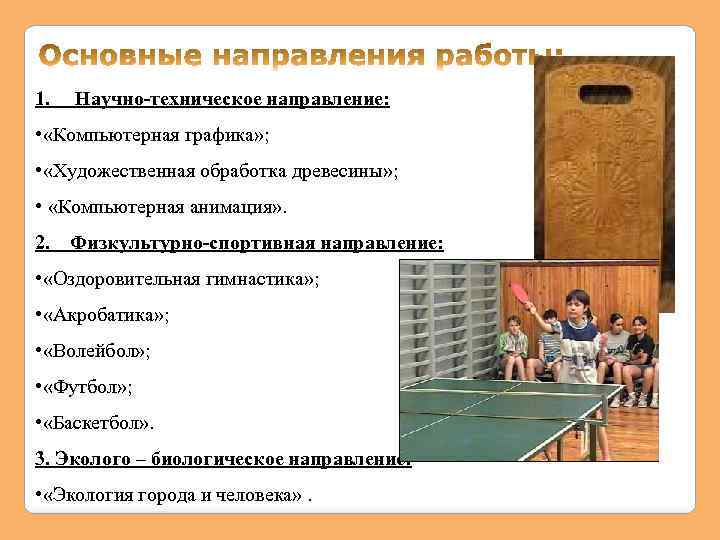 Основные направления работы:

1. Научно-техническое направление:

•«Компьютерная графика»;

•«Художественная обработка древесины»;

• «Компьютерная анимация».

2. Физкультурно-спортивная направление:

•«Оздоровительная гимнастика»;

•«Акробатика»;

•«Волейбол»;

•«Футбол»;

•«Баскетбол».

3. Эколого – биологическое направление:

•«Экология города и человека» .